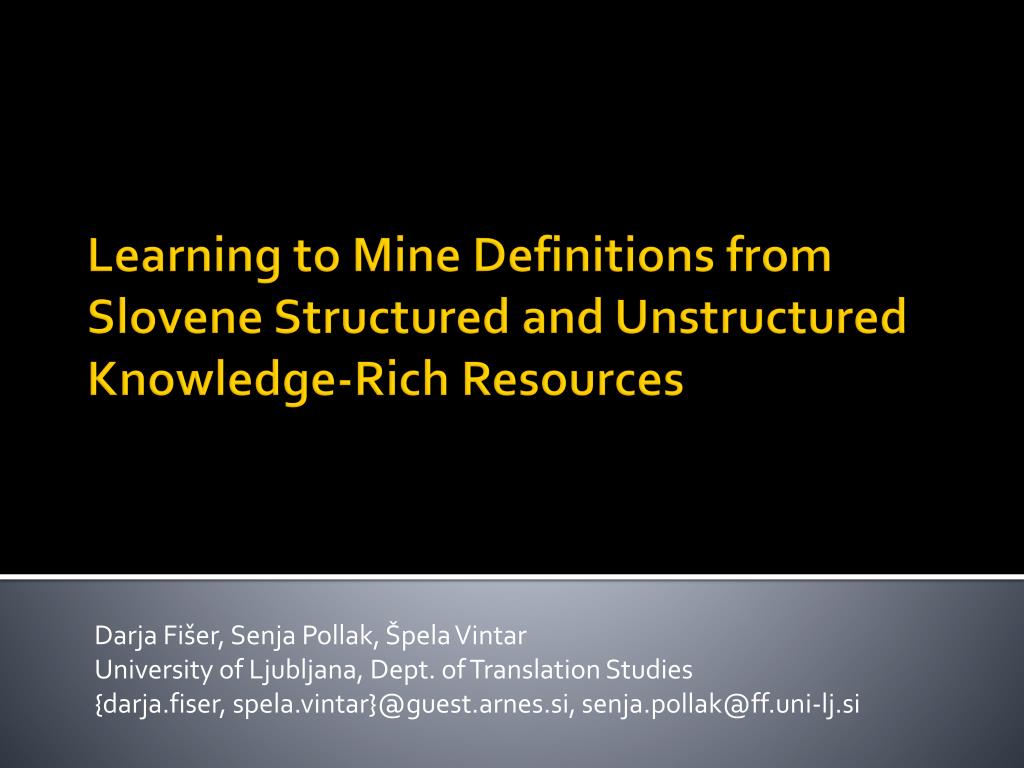 Learning to Mine Definitions from Slovene Structured and Unstructured Knowledge-Rich Resources

Darja Fišer, Senja Pollak, Špela Vintar
University of Ljubljana, Dept. of Translation Studies
{darja.fiser, spela.vintar}@guest.arnes.si, senja.pollak@ff.uni-lj.si